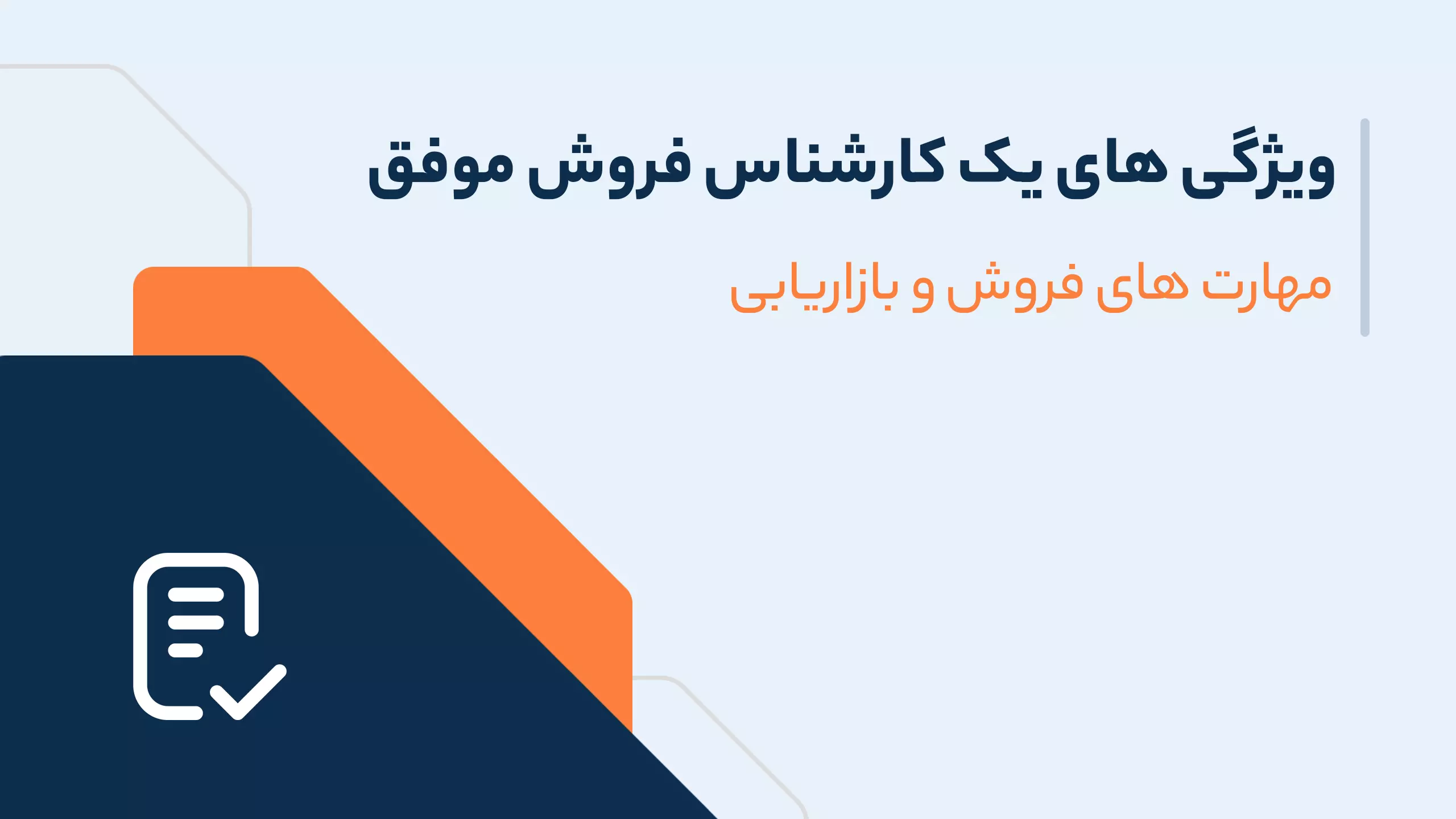 ویژگی های یک کارشناس فروش موفق

مهارت های فروش و بازاریابی